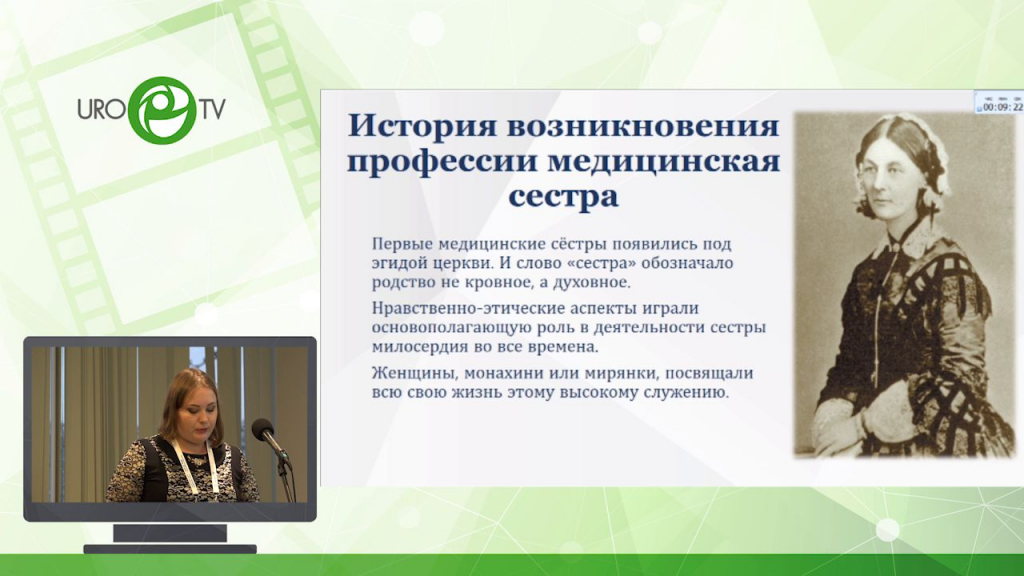 URO TV

00:09:22

История возникновения профессии медицинская сестра

Первые медицинские сёстры появились под эгидой церкви. И слово «сестра» обозначало родство не кровное, а духовное.

Нравственно-этические аспекты играли основополагающую роль в деятельности сестры милосердия во все времена.

Женщины, монахини или мирянки, посвящали всю свою жизнь этому высокому служению.